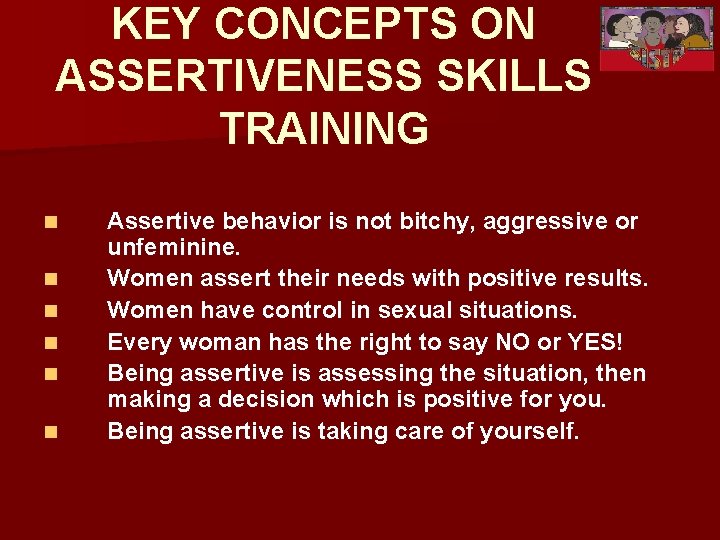 KEY CONCEPTS ON ASSERTIVENESS SKILLS TRAINING

SISTA

- Assertive behavior is not bitchy, aggressive or unfeminine.
- Women assert their needs with positive results.
- Women have control in sexual situations.
- Every woman has the right to say NO or YES!
- Being assertive is assessing the situation, then making a decision which is positive for you.
- Being assertive is taking care of yourself.